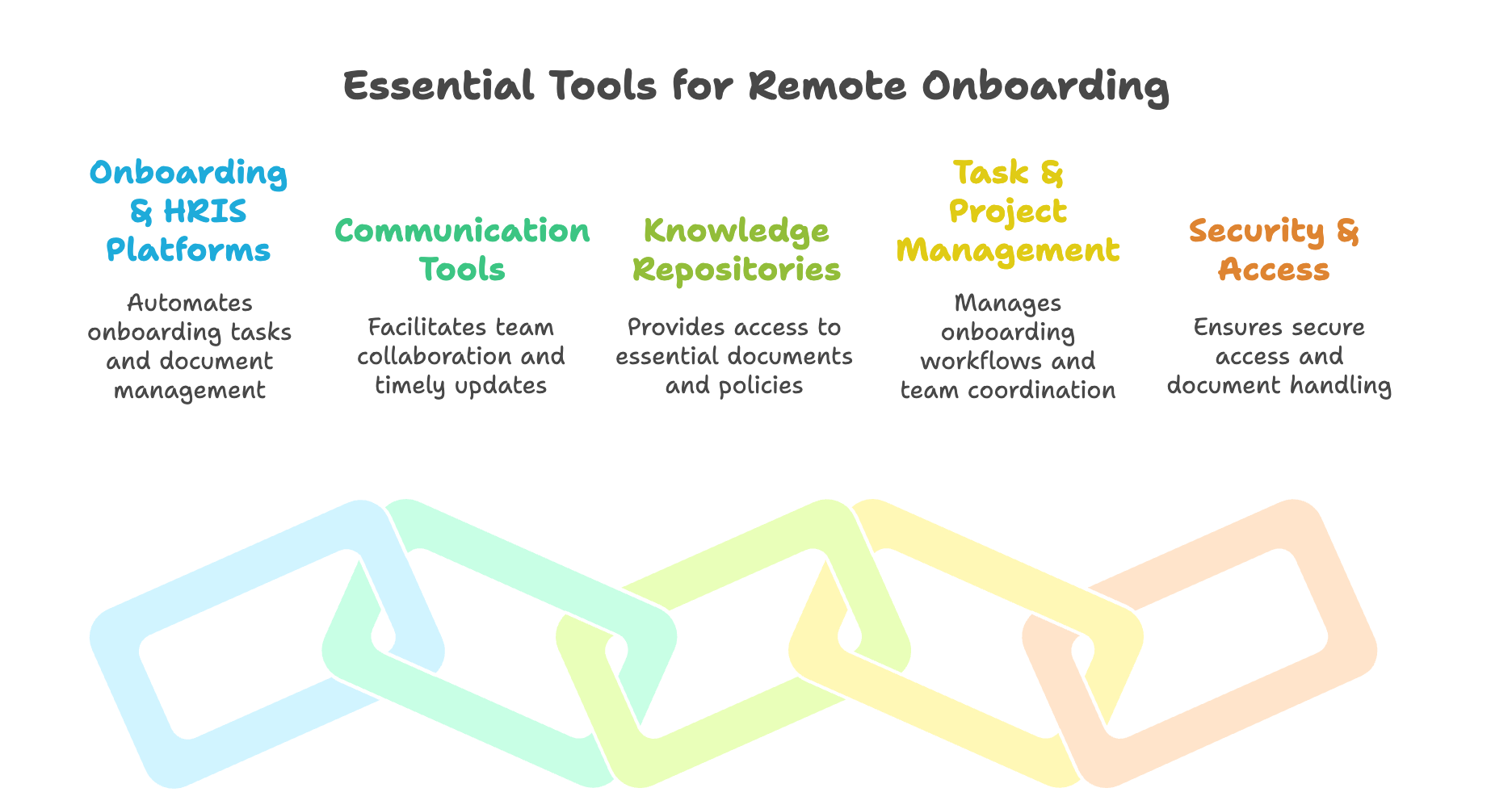 Essential Tools for Remote Onboarding

Onboarding & HRIS Platforms

Automates onboarding tasks and document management

Communication Tools

Facilitates team collaboration and timely updates

Knowledge Repositories

Provides access to essential documents and policies

Task & Project Management

Manages onboarding workflows and team coordination

Security & Access

Ensures secure access and document handling